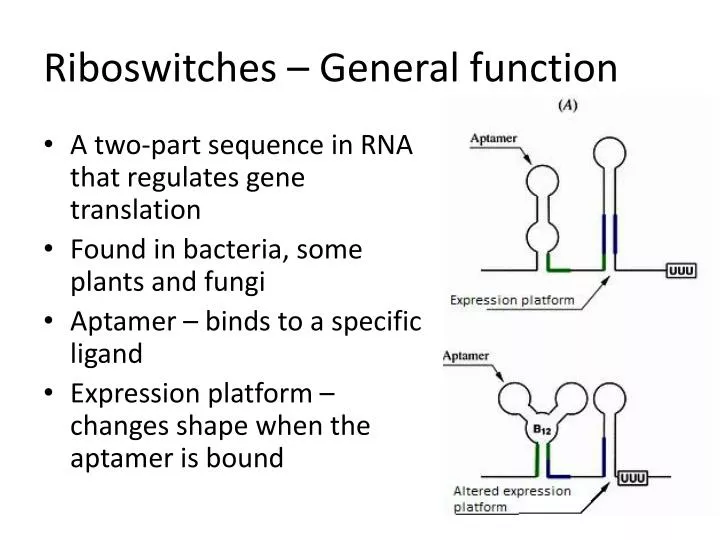 Riboswitches – General function

• A two-part sequence in RNA that regulates gene translation
• Found in bacteria, some plants and fungi
• Aptamer – binds to a specific ligand
• Expression platform – changes shape when the aptamer is bound

(A)

Aptamer

UUU

Expression platform

Aptamer

$B_{12}$

UUU

Altered expression platform